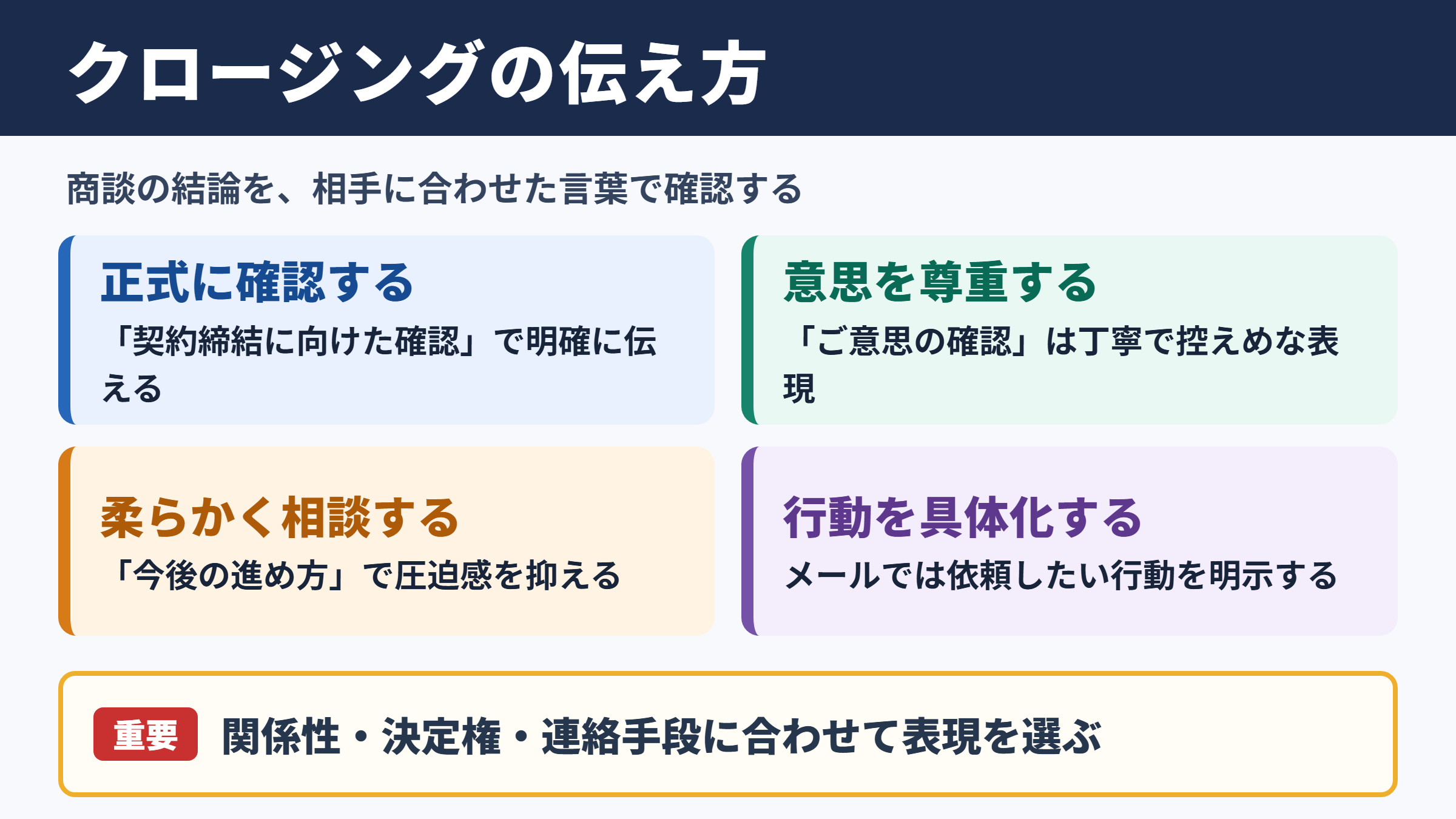 クロージングの伝え方

商談の結論を、相手に合わせた言葉で確認する

正式に確認する
「契約締結に向けた確認」で明確に伝える

意思を尊重する
「ご意思の確認」は丁寧で控えめな表現

柔らかく相談する
「今後の進め方」で圧迫感を抑える

行動を具体化する
メールでは依頼したい行動を明示する

重要 関係性・決定権・連絡手段に合わせて表現を選ぶ